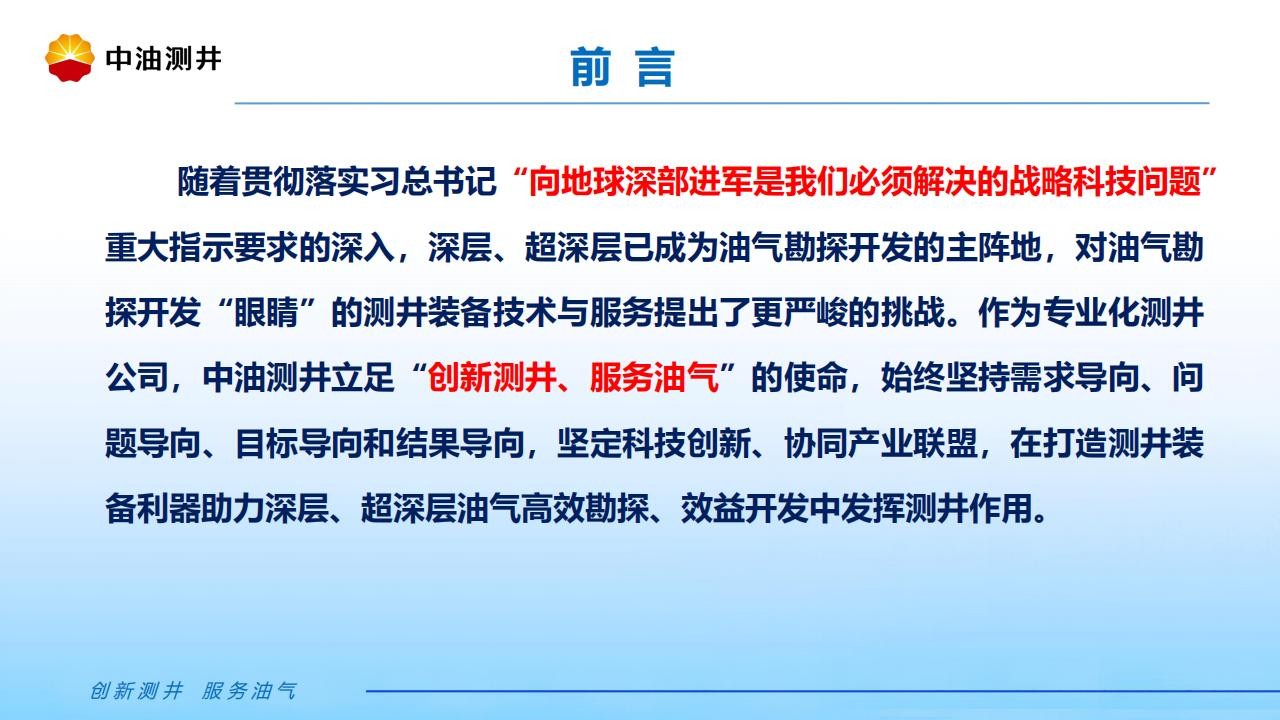 中油测井

前 言

随着贯彻落实习总书记“向地球深部进军是我们必须解决的战略科技问题”重大指示要求的深入，深层、超深层已成为油气勘探开发的主阵地，对油气勘探开发“眼睛”的测井装备技术与服务提出了更严峻的挑战。作为专业化测井公司，中油测井立足“创新测井、服务油气”的使命，始终坚持需求导向、问题导向、目标导向和结果导向，坚定科技创新、协同产业联盟，在打造测井装备利器助力深层、超深层油气高效勘探、效益开发中发挥测井作用。

创新测井 服务油气